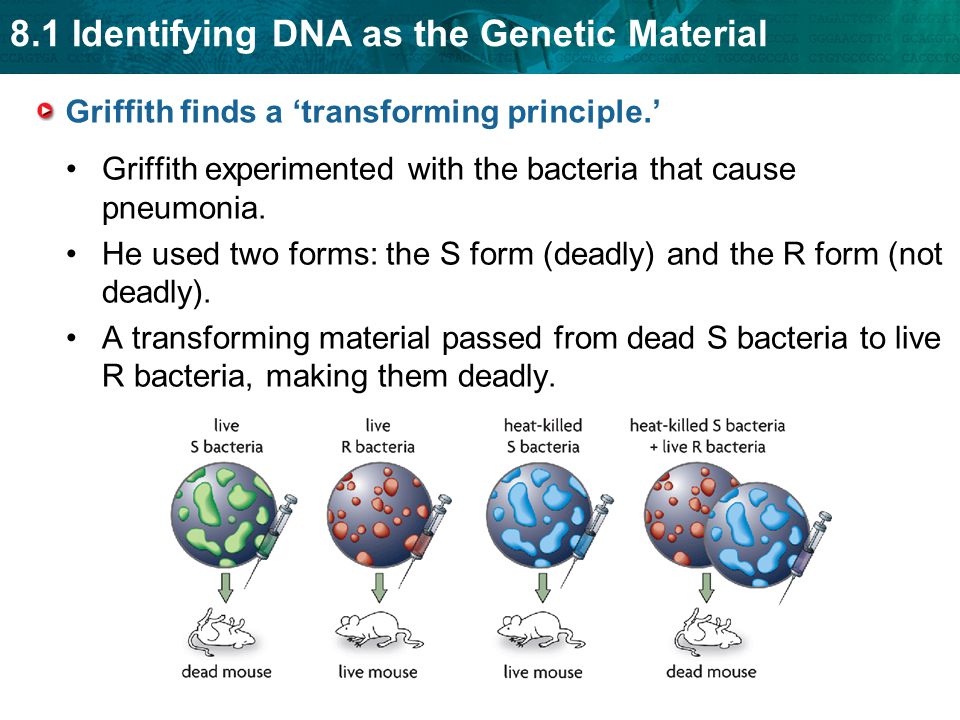 8.1 Identifying DNA as the Genetic Material

Griffith finds a ‘transforming principle.’

• Griffith experimented with the bacteria that cause pneumonia.

• He used two forms: the S form (deadly) and the R form (not deadly).

• A transforming material passed from dead S bacteria to live R bacteria, making them deadly.

live S bacteria

live R bacteria

heat-killed S bacteria

heat-killed S bacteria + live R bacteria

dead mouse

live mouse

live mouse

dead mouse